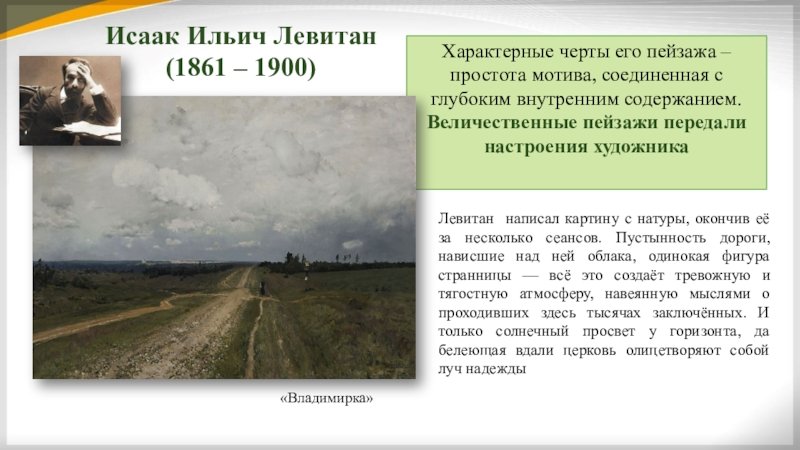 Исаак Ильич Левитан
(1861 – 1900)

Характерные черты его пейзажа – простота мотива, соединенная с глубоким внутренним содержанием. Величественные пейзажи передали настроения художника

Левитан написал картину с натуры, окончив её за несколько сеансов. Пустынность дороги, нависшие над ней облака, одинокая фигура странницы — всё это создаёт тревожную и тягостную атмосферу, навеянную мыслями о проходивших здесь тысячах заключённых. И только солнечный просвет у горизонта, да белеющая вдали церковь олицетворяют собой луч надежды

«Владимирка»